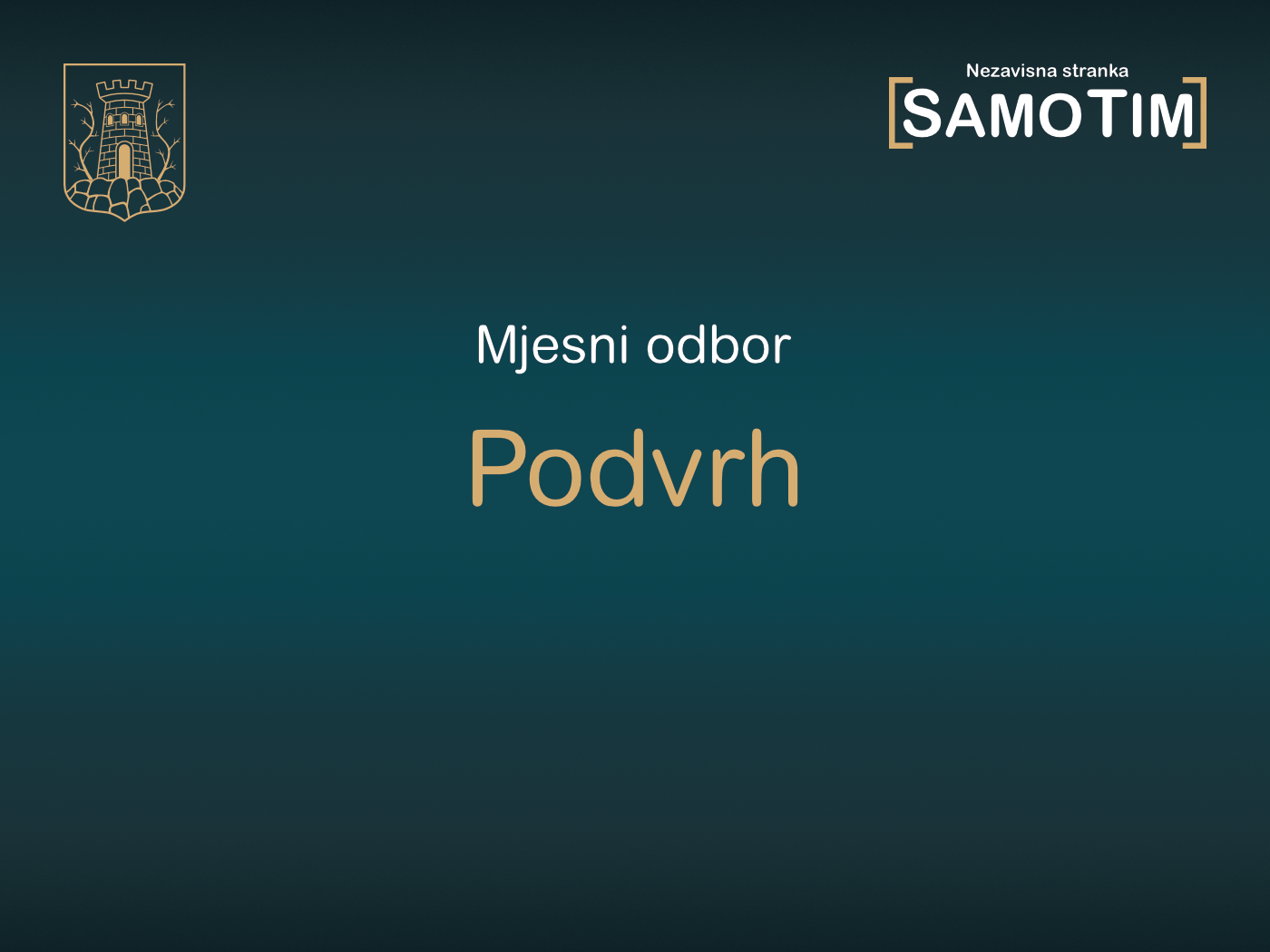 Nezavisna stranka
[SAMOTIM]

Mjesni odbor

Podvrh